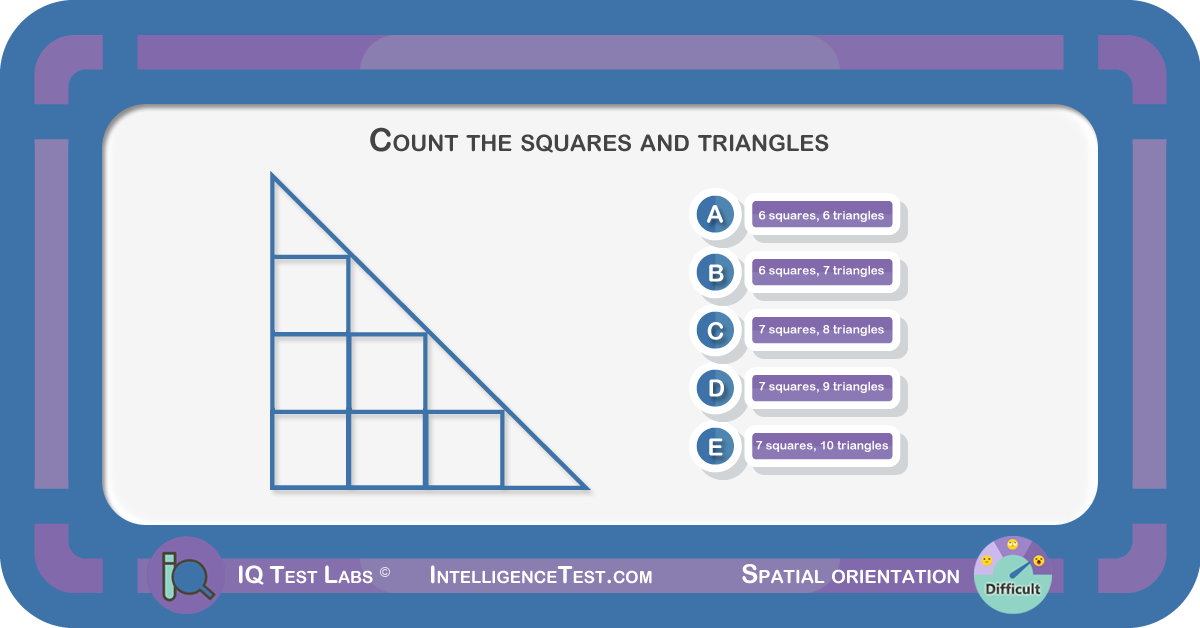 Count the squares and triangles

A 6 squares, 6 triangles

B 6 squares, 7 triangles

C 7 squares, 8 triangles

D 7 squares, 9 triangles

E 7 squares, 10 triangles

IQ Test Labs © IntelligenceTest.com Spatial orientation

Difficult